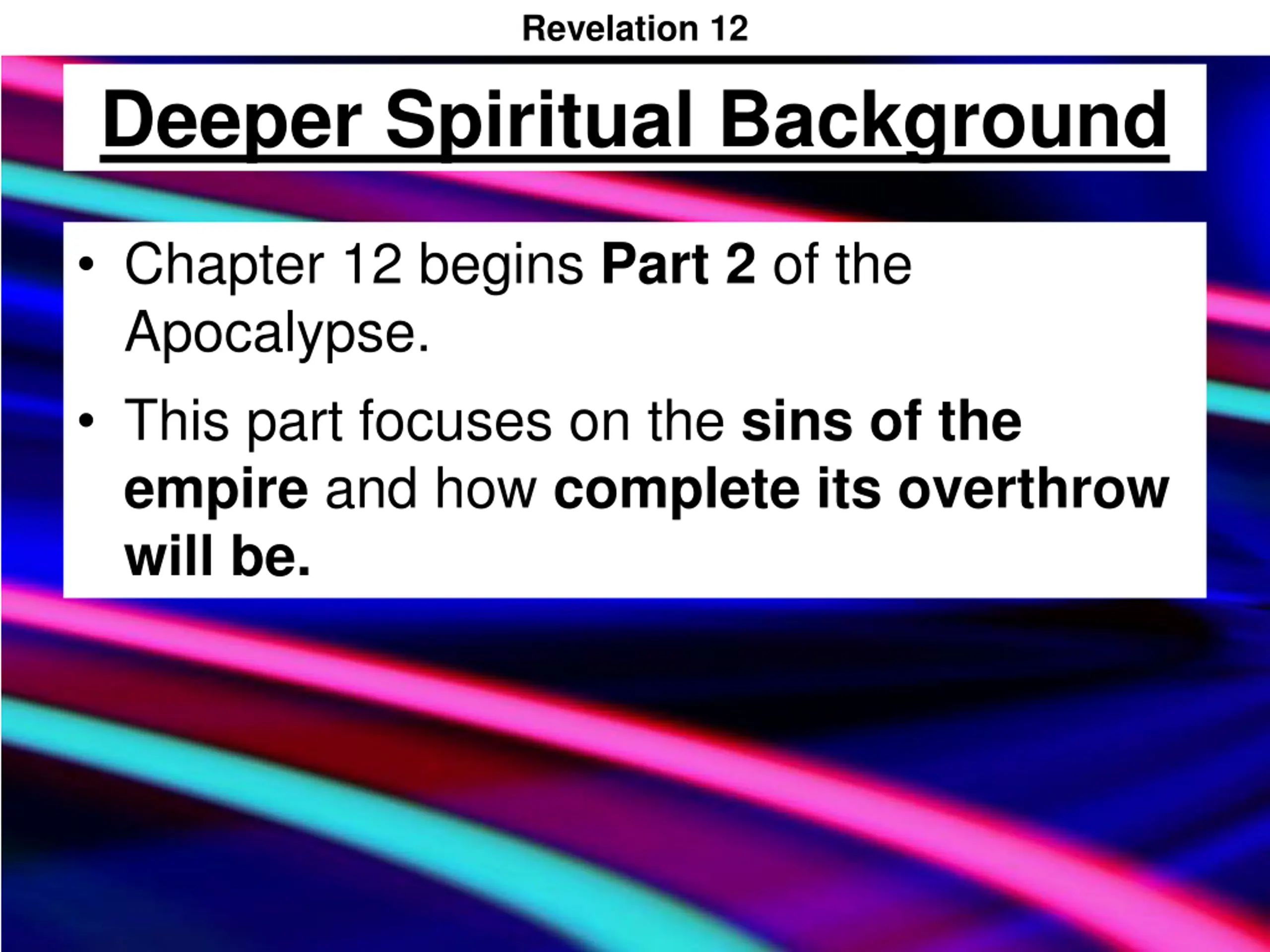 Revelation 12

Deeper Spiritual Background

• Chapter 12 begins Part 2 of the Apocalypse.

• This part focuses on the sins of the empire and how complete its overthrow will be.